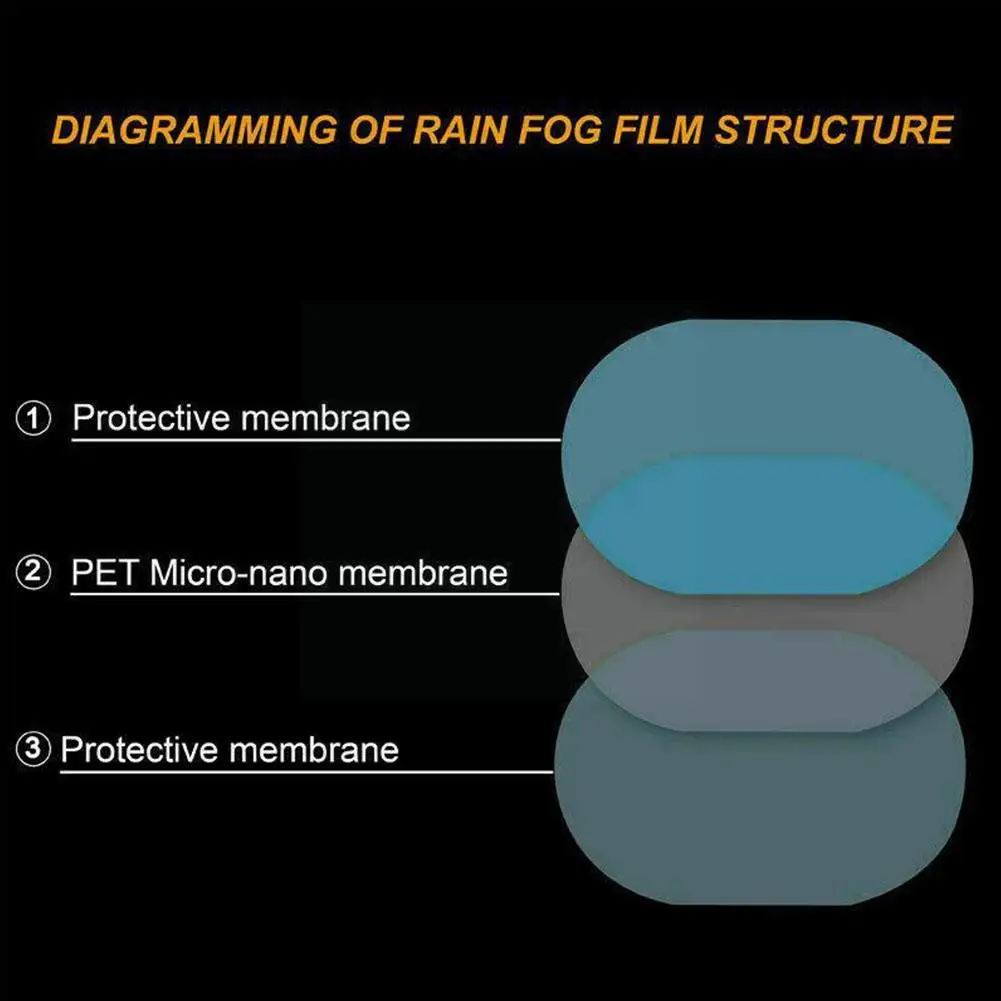 DIAGRAMMING OF RAIN FOG FILM STRUCTURE

① Protective membrane

② PET Micro-nano membrane

③ Protective membrane